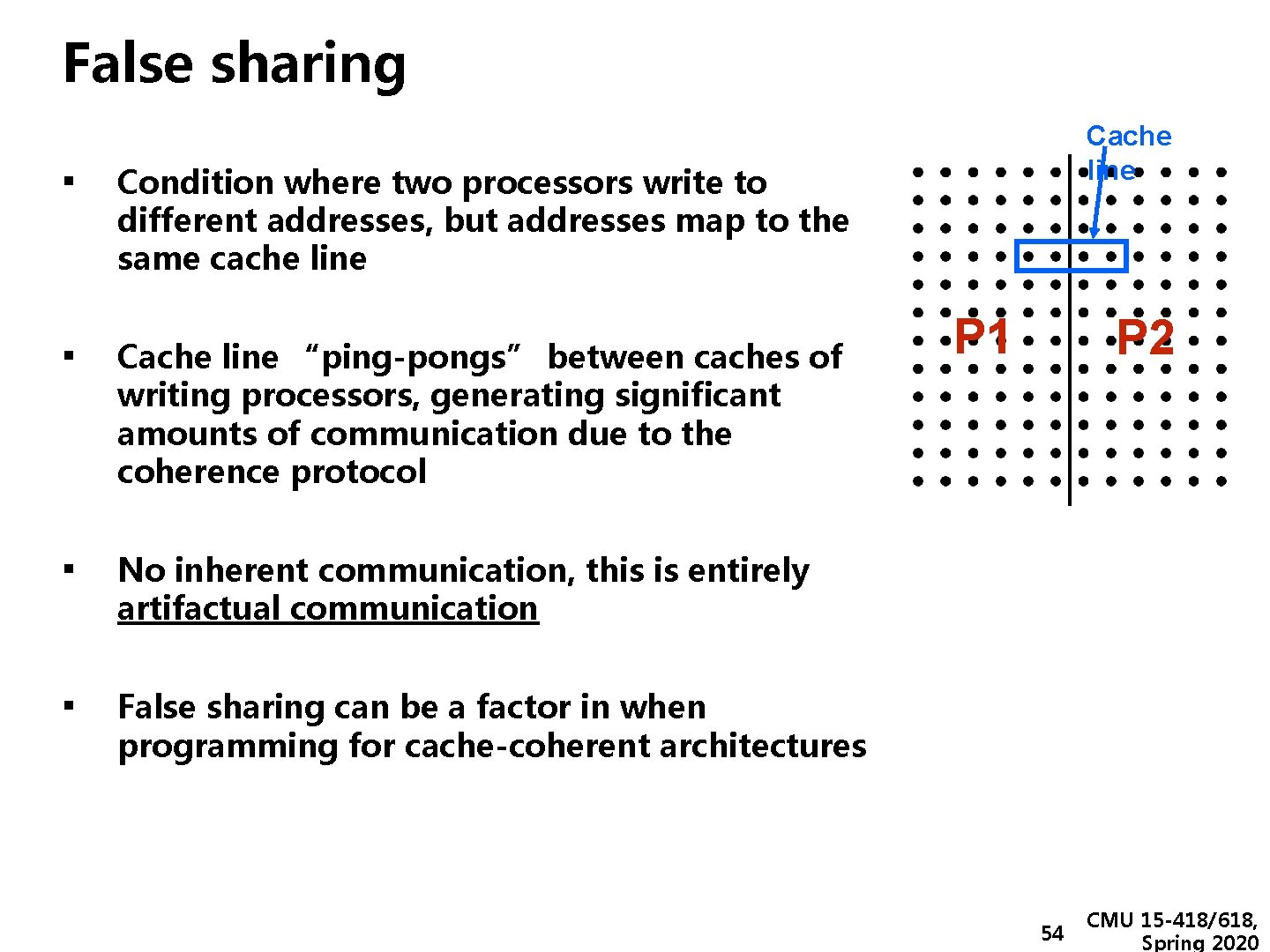 False sharing

▪ Condition where two processors write to different addresses, but addresses map to the same cache line

▪ Cache line "ping-pongs" between caches of writing processors, generating significant amounts of communication due to the coherence protocol

▪ No inherent communication, this is entirely artifactual communication

▪ False sharing can be a factor in when programming for cache-coherent architectures

Cache line

P1

P2

54

CMU 15-418/618, Spring 2020